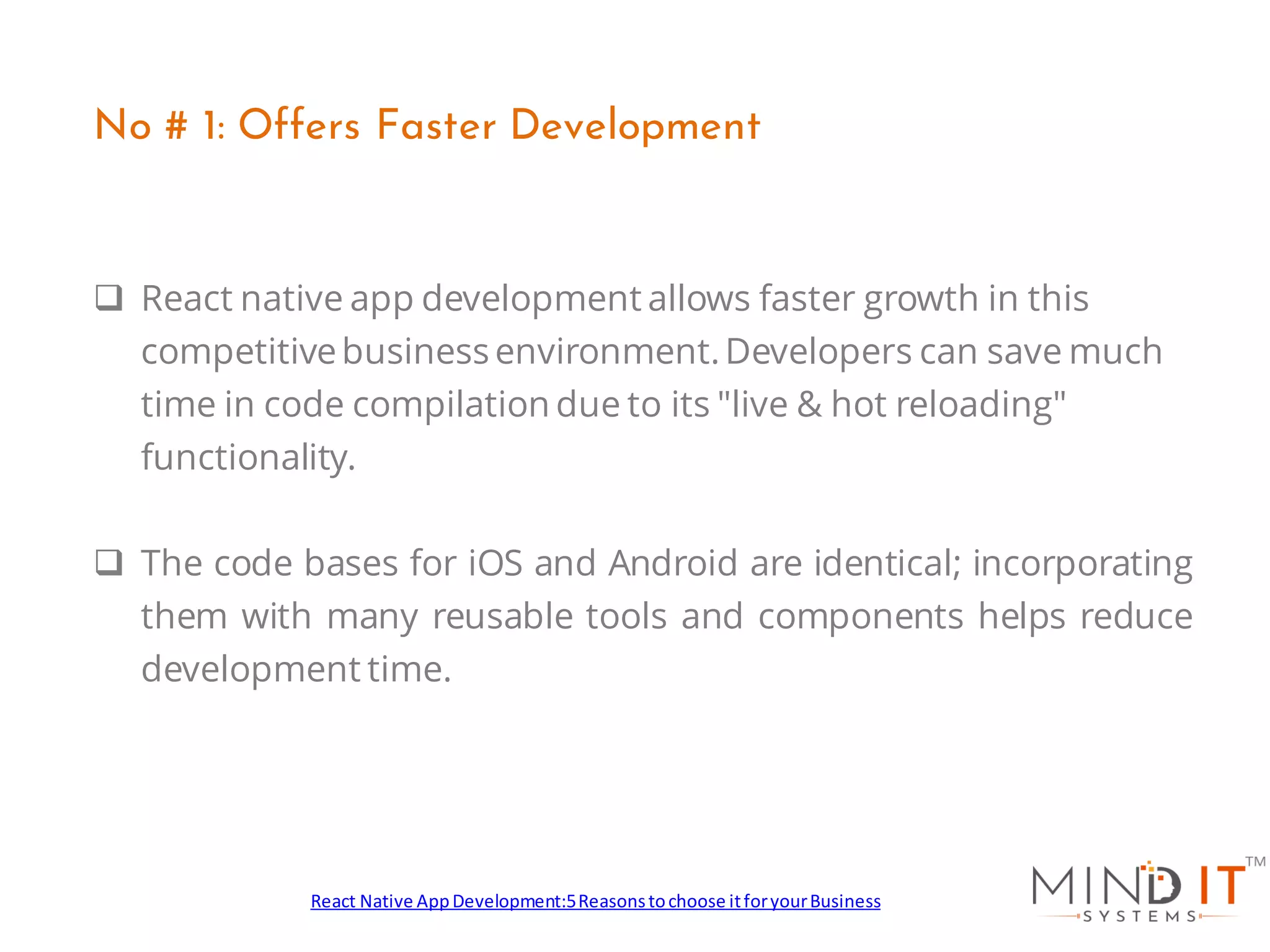 No # 1: Offers Faster Development

❑ React native app development allows faster growth in this competitive business environment. Developers can save much time in code compilation due to its "live & hot reloading" functionality.

❑ The code bases for iOS and Android are identical; incorporating them with many reusable tools and components helps reduce development time.

React Native App Development:5 Reasons to choose it for your Business

MIND IT™
SYSTEMS